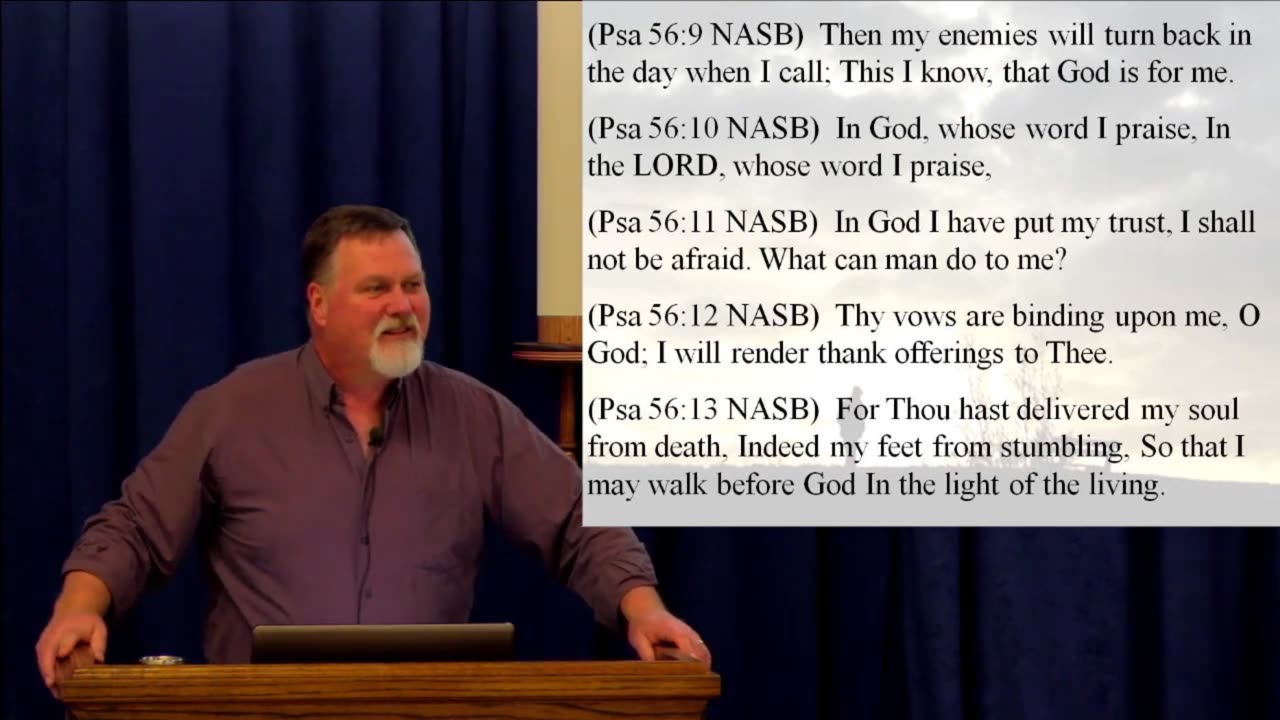 (Psa 56:9 NASB) Then my enemies will turn back in the day when I call; This I know, that God is for me.

(Psa 56:10 NASB) In God, whose word I praise, In the LORD, whose word I praise,

(Psa 56:11 NASB) In God I have put my trust, I shall not be afraid. What can man do to me?

(Psa 56:12 NASB) Thy vows are binding upon me, O God; I will render thank offerings to Thee.

(Psa 56:13 NASB) For Thou hast delivered my soul from death, Indeed my feet from stumbling, So that I may walk before God In the light of the living.